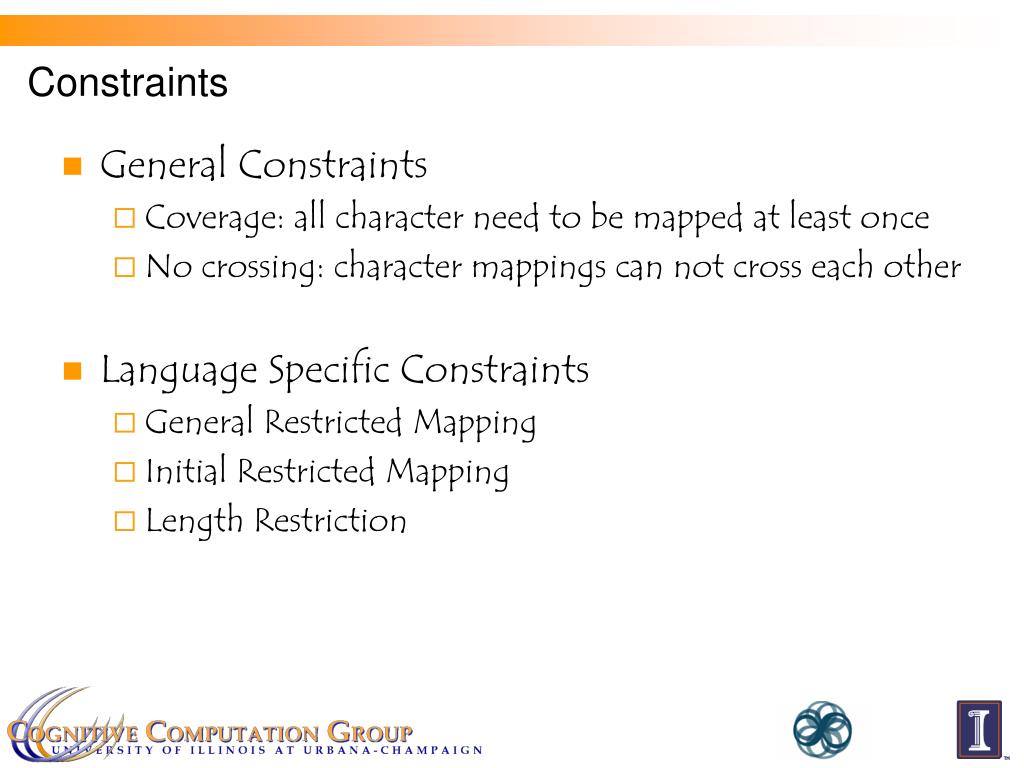 Constraints

General Constraints

Coverage: all character need to be mapped at least once

No crossing: character mappings can not cross each other

Language Specific Constraints

General Restricted Mapping

Initial Restricted Mapping

Length Restriction

COGNITIVE COMPUTATION GROUP
UNIVERSITY OF ILLINOIS AT URBANA-CHAMPAIGN

I